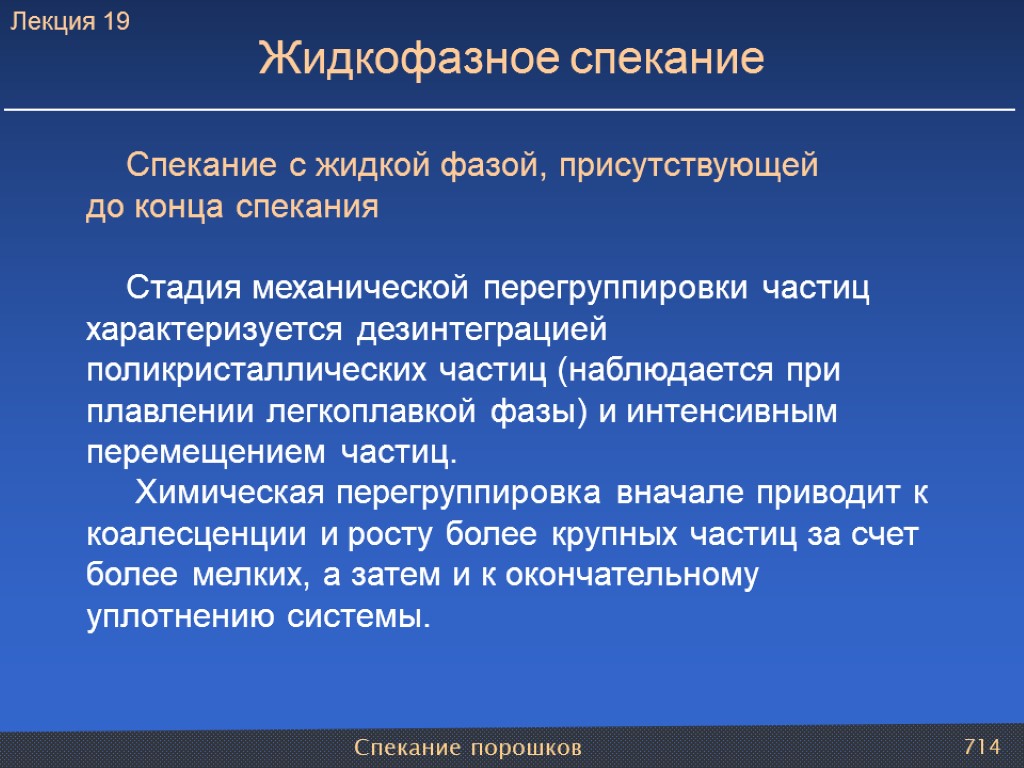 Лекция 19

Жидкофазное спекание

Спекание с жидкой фазой, присутствующей до конца спекания

Стадия механической перегруппировки частиц характеризуется дезинтеграцией поликристаллических частиц (наблюдается при плавлении легкоплавкой фазы) и интенсивным перемещением частиц.

Химическая перегруппировка вначале приводит к коалесценции и росту более крупных частиц за счет более мелких, а затем и к окончательному уплотнению системы.

Спекание порошков

714